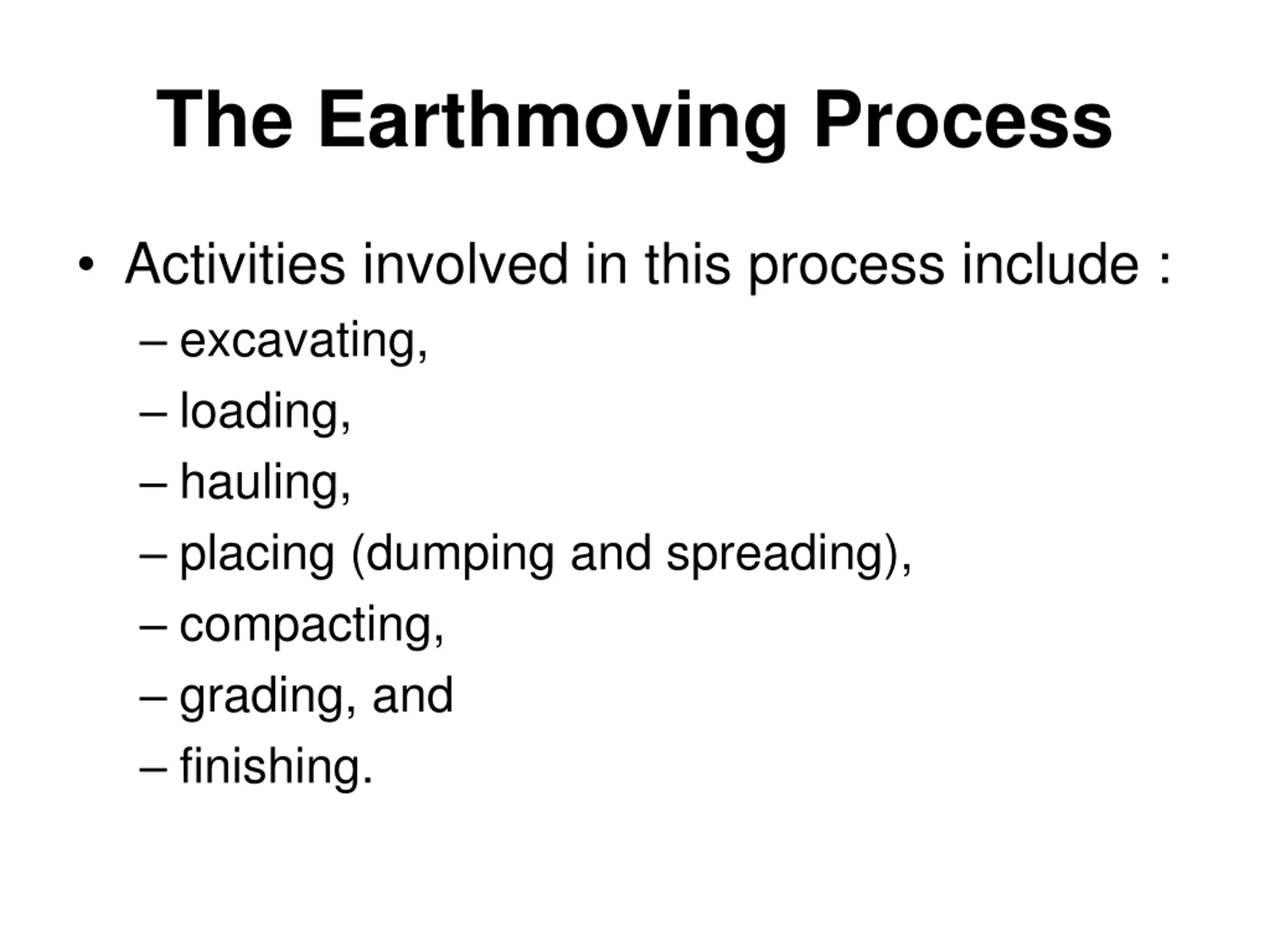 The Earthmoving Process

• Activities involved in this process include :
– excavating,
– loading,
– hauling,
– placing (dumping and spreading),
– compacting,
– grading, and
– finishing.